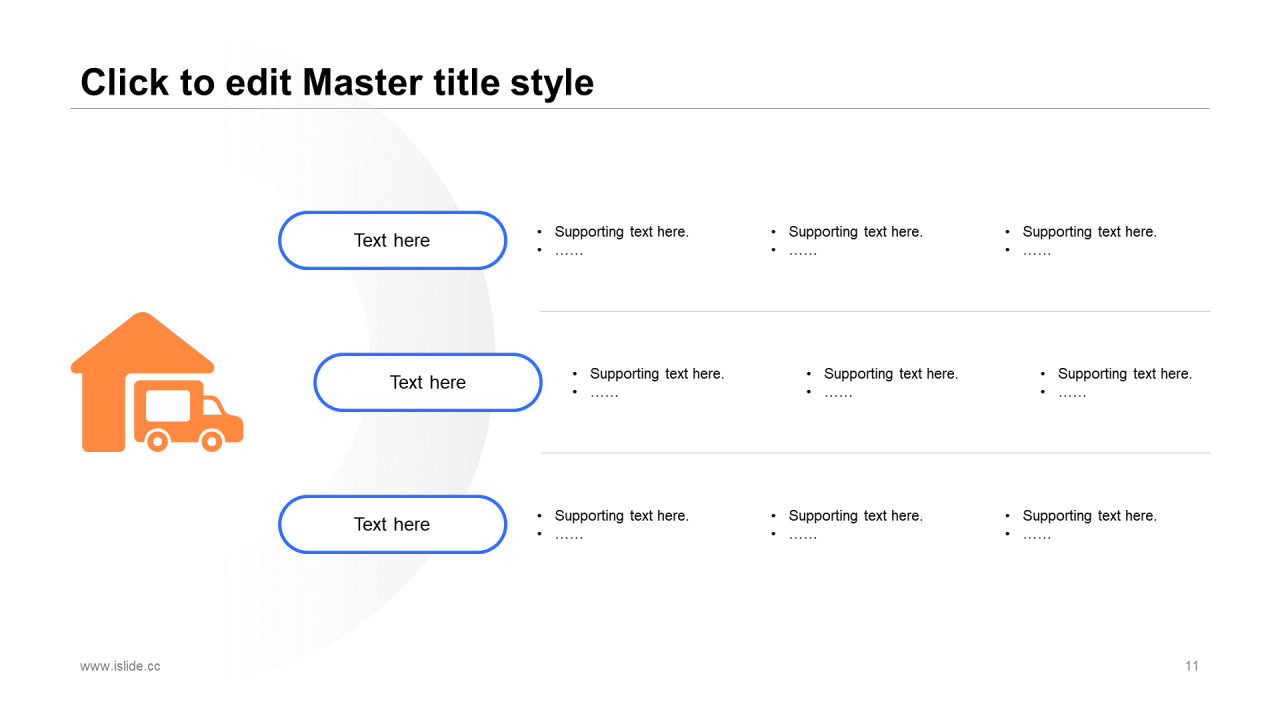 Click to edit Master title style

Text here

- Supporting text here.
- ……

- Supporting text here.
- ……

- Supporting text here.
- ……

Text here

- Supporting text here.
- ……

- Supporting text here.
- ……

- Supporting text here.
- ……

Text here

- Supporting text here.
- ……

- Supporting text here.
- ……

- Supporting text here.
- ……

www.islide.cc

11